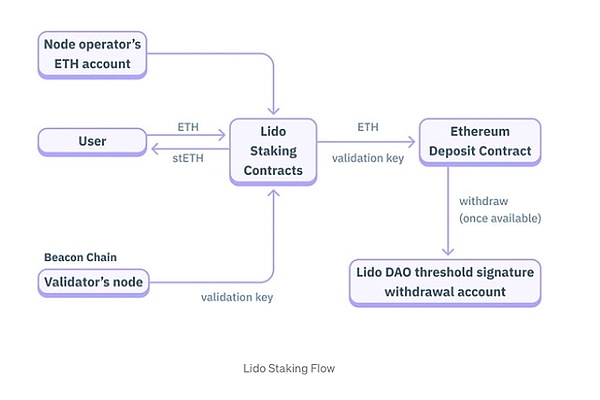 Node operator's ETH account

User

ETH

stETH

Lido Staking Contracts

ETH

validation key

Ethereum Deposit Contract

withdraw (once available)

Beacon Chain

Validator's node

validation key

Lido DAO threshold signature withdrawal account

Lido Staking Flow